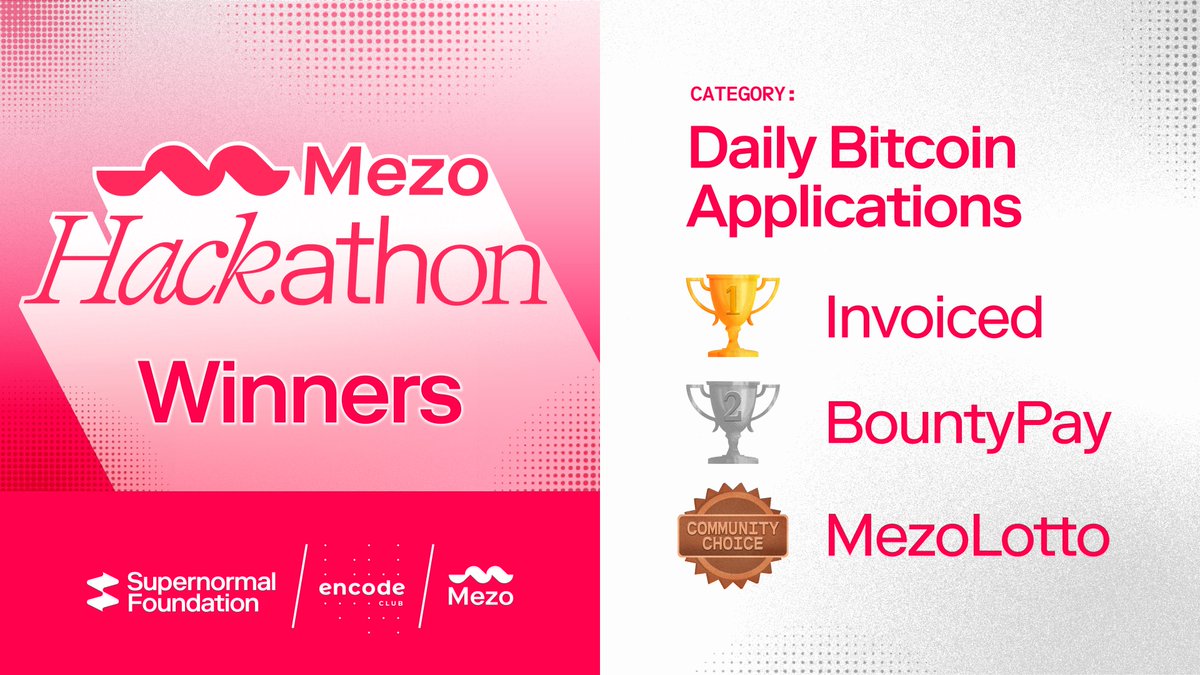 Mezo
Hackathon
Winners

Supernormal Foundation
encode CLUB
Mezo

CATEGORY:
Daily Bitcoin Applications

1 Invoiced
2 BountyPay
COMMUNITY CHOICE MezoLotto